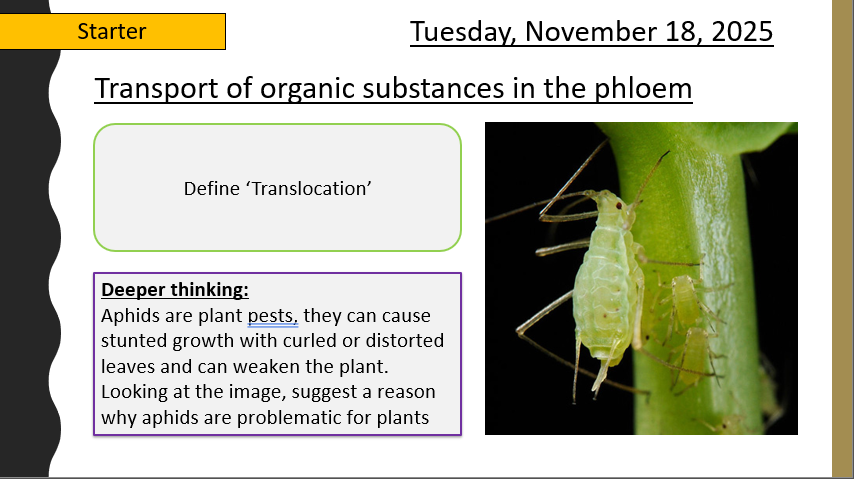 Starter

Tuesday, November 18, 2025

Transport of organic substances in the phloem

Define ‘Translocation’

Deeper thinking:
Aphids are plant pests, they can cause stunted growth with curled or distorted leaves and can weaken the plant. Looking at the image, suggest a reason why aphids are problematic for plants